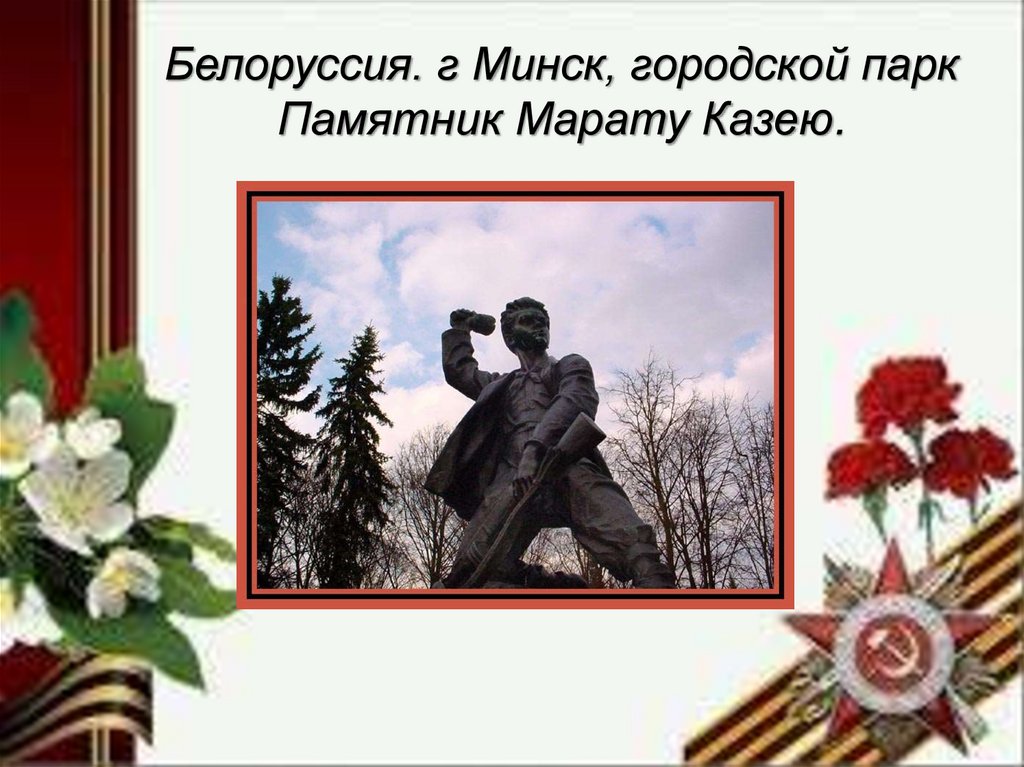 Белоруссия. г Минск, городской парк Памятник Марату Казею.